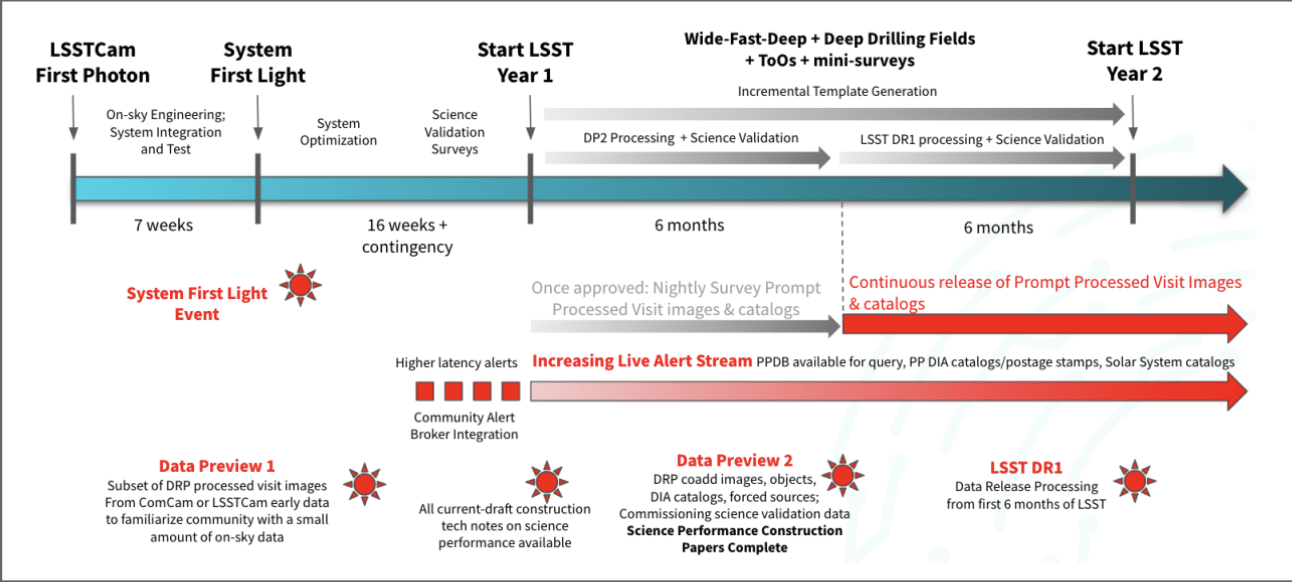 LSSTCam First Photon

System First Light

Start LSST Year 1

Wide-Fast-Deep + Deep Drilling Fields + ToOs + mini-surveys

Start LSST Year 2

On-sky Engineering; System Integration and Test

System Optimization

Science Validation Surveys

Incremental Template Generation

DP2 Processing + Science Validation

LSST DR1 processing + Science Validation

7 weeks

16 weeks + contingency

6 months

6 months

System First Light Event

Once approved: Nightly Survey Prompt Processed Visit images & catalogs

Continuous release of Prompt Processed Visit Images & catalogs

Higher latency alerts

Increasing Live Alert Stream PPDB available for query, PP DIA catalogs/postage stamps, Solar System catalogs

Community Alert Broker Integration

Data Preview 1
Subset of DRP processed visit images From ComCam or LSSTCam early data to familiarize community with a small amount of on-sky data

All current-draft construction tech notes on science performance available

Data Preview 2
DRP coadd images, objects, DIA catalogs, forced sources; Commissioning science validation data
Science Performance Construction Papers Complete

LSST DR1
Data Release Processing from first 6 months of LSST